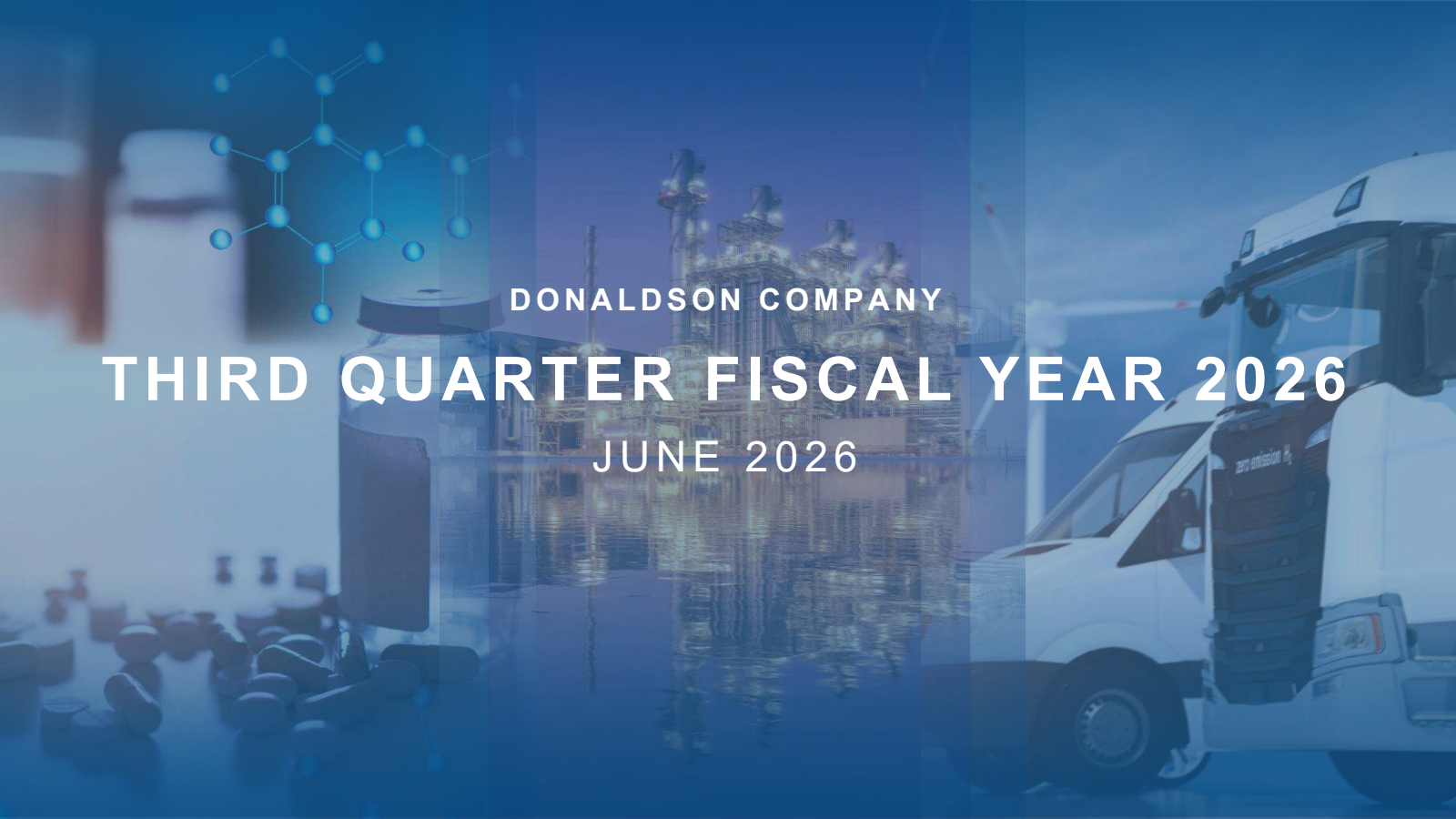 DONALDSON COMPANY

THIRD QUARTER FISCAL YEAR 2026

JUNE 2026

zero emission $H_2$